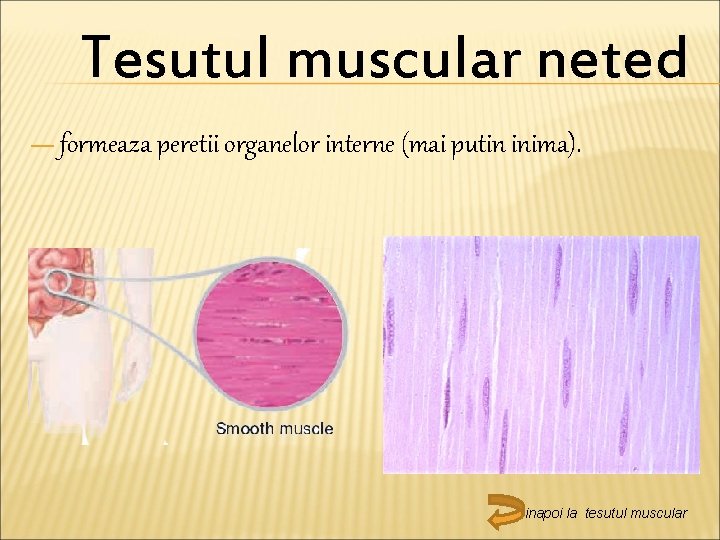 Tesutul muscular neted

— formeaza peretii organelor interne (mai putin inima).

Smooth muscle

inapoi la tesutul muscular